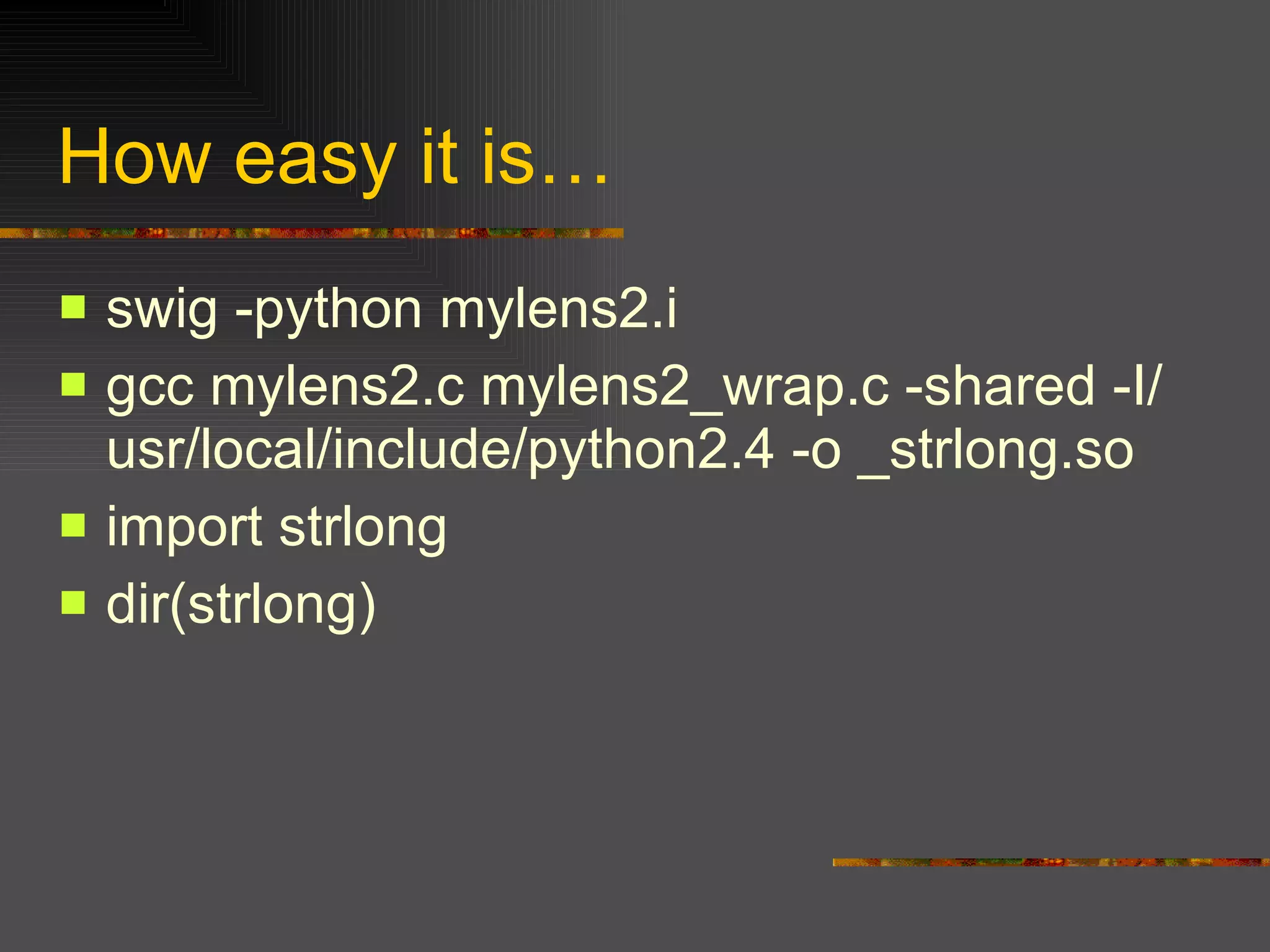 How easy it is…

- swig -python mylens2.i
- gcc mylens2.c mylens2_wrap.c -shared -I/usr/local/include/python2.4 -o _strlong.so
- import strlong
- dir(strlong)